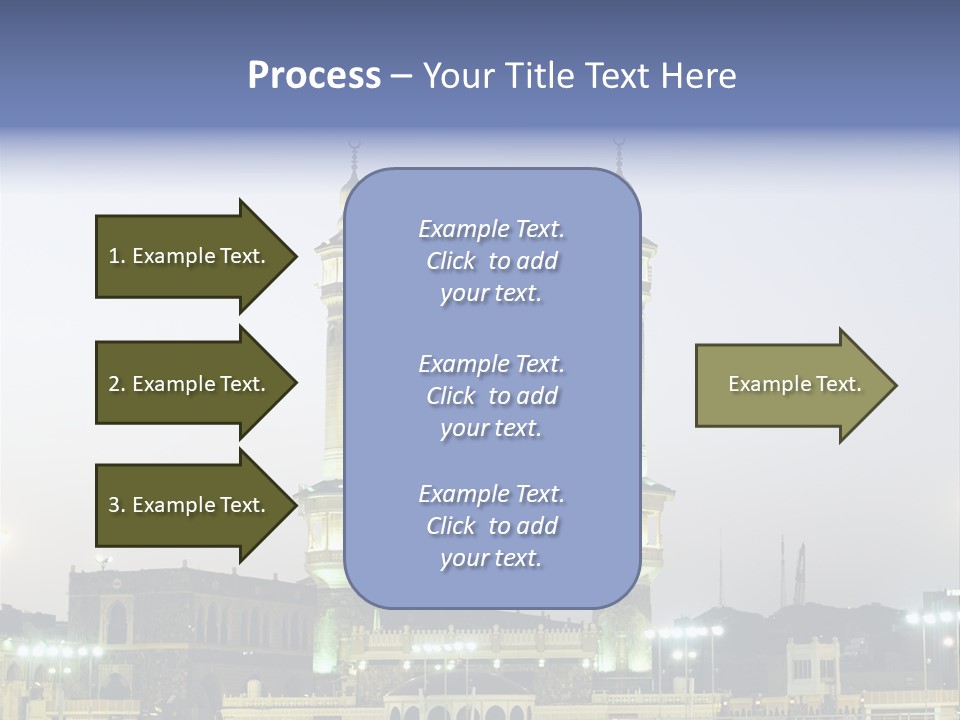 Process – Your Title Text Here

1. Example Text.

2. Example Text.

3. Example Text.

Example Text. Click to add your text.

Example Text. Click to add your text.

Example Text. Click to add your text.

Example Text.